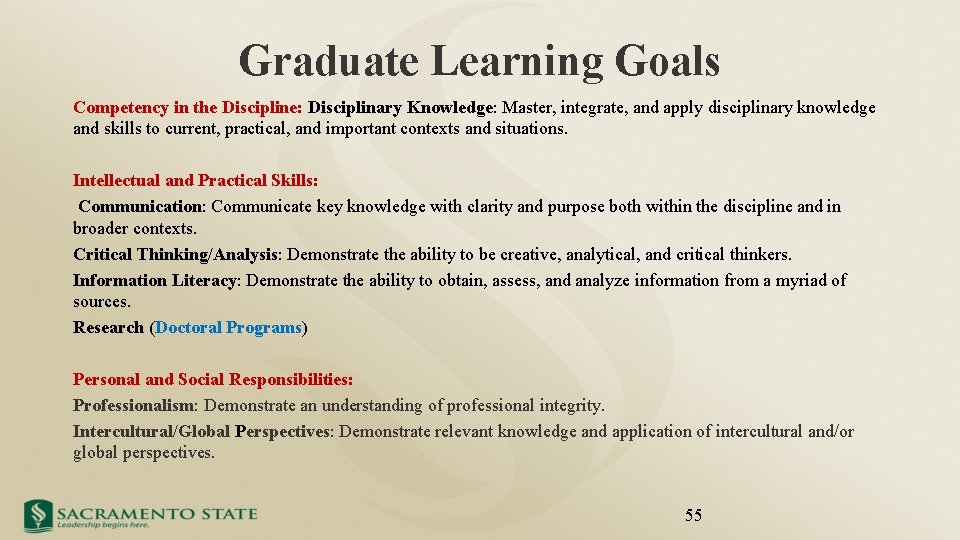 Graduate Learning Goals

Competency in the Discipline: Disciplinary Knowledge: Master, integrate, and apply disciplinary knowledge and skills to current, practical, and important contexts and situations.

Intellectual and Practical Skills:

Communication: Communicate key knowledge with clarity and purpose both within the discipline and in broader contexts.

Critical Thinking/Analysis: Demonstrate the ability to be creative, analytical, and critical thinkers.

Information Literacy: Demonstrate the ability to obtain, assess, and analyze information from a myriad of sources.

Research (Doctoral Programs)

Personal and Social Responsibilities:

Professionalism: Demonstrate an understanding of professional integrity.

Intercultural/Global Perspectives: Demonstrate relevant knowledge and application of intercultural and/or global perspectives.

SACRAMENTO STATE
Leadership begins here.

55